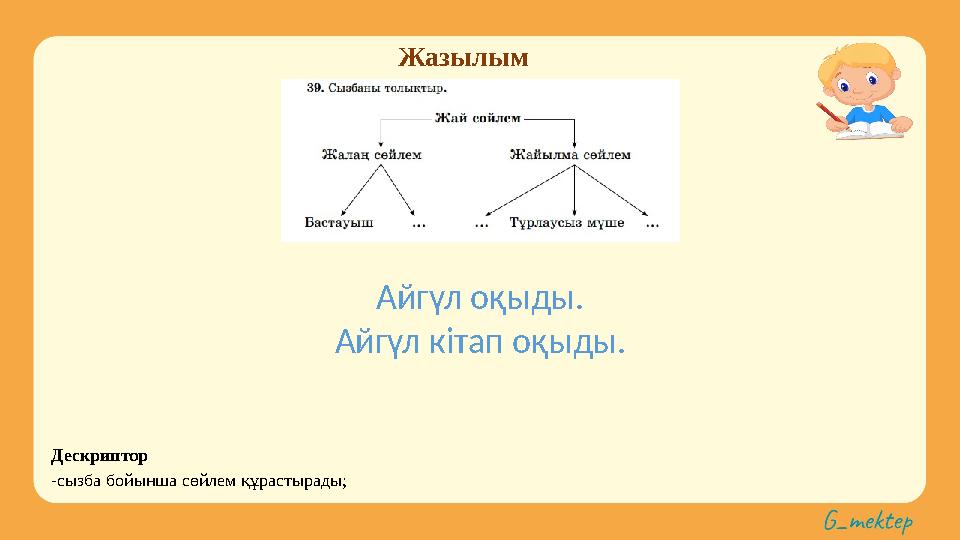 Жазылым

39. Сызбаны толықтыр.

Жай сөйлем

Жалаң сөйлем

Жайылма сөйлем

Бастауыш ...

... Тұрлаусыз мүше ...

Айгүл оқыды.
Айгүл кітап оқыды.

Дескриптор
-сызба бойынша сөйлем құрастырады;

G_mektep